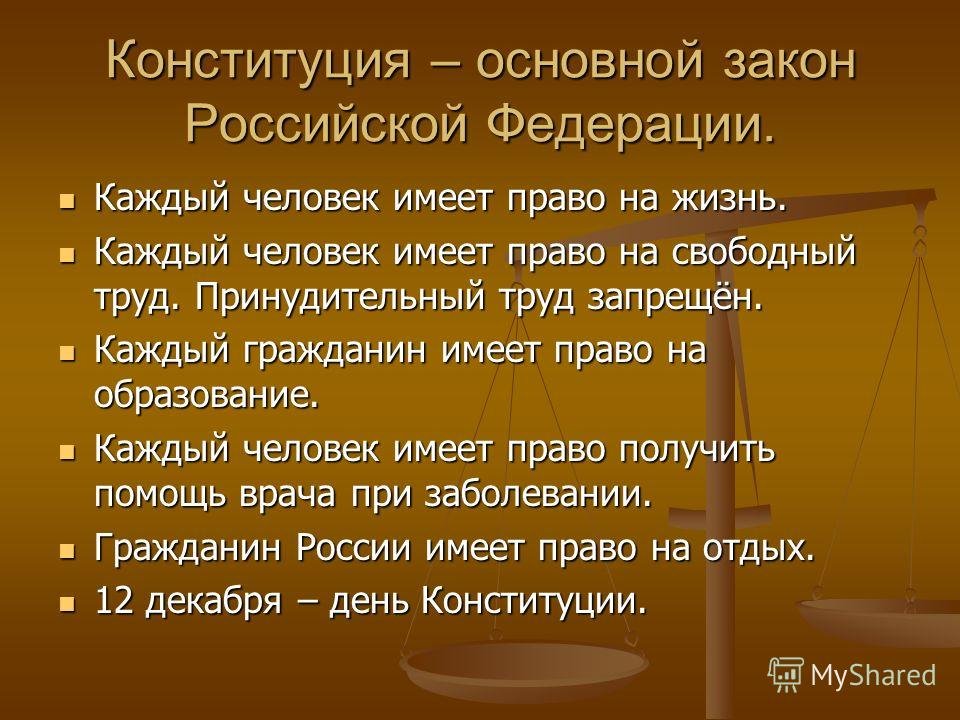 Конституция – основной закон Российской Федерации.

- Каждый человек имеет право на жизнь.
- Каждый человек имеет право на свободный труд. Принудительный труд запрещён.
- Каждый гражданин имеет право на образование.
- Каждый человек имеет право получить помощь врача при заболевании.
- Гражданин России имеет право на отдых.
- 12 декабря – день Конституции.

MyShared